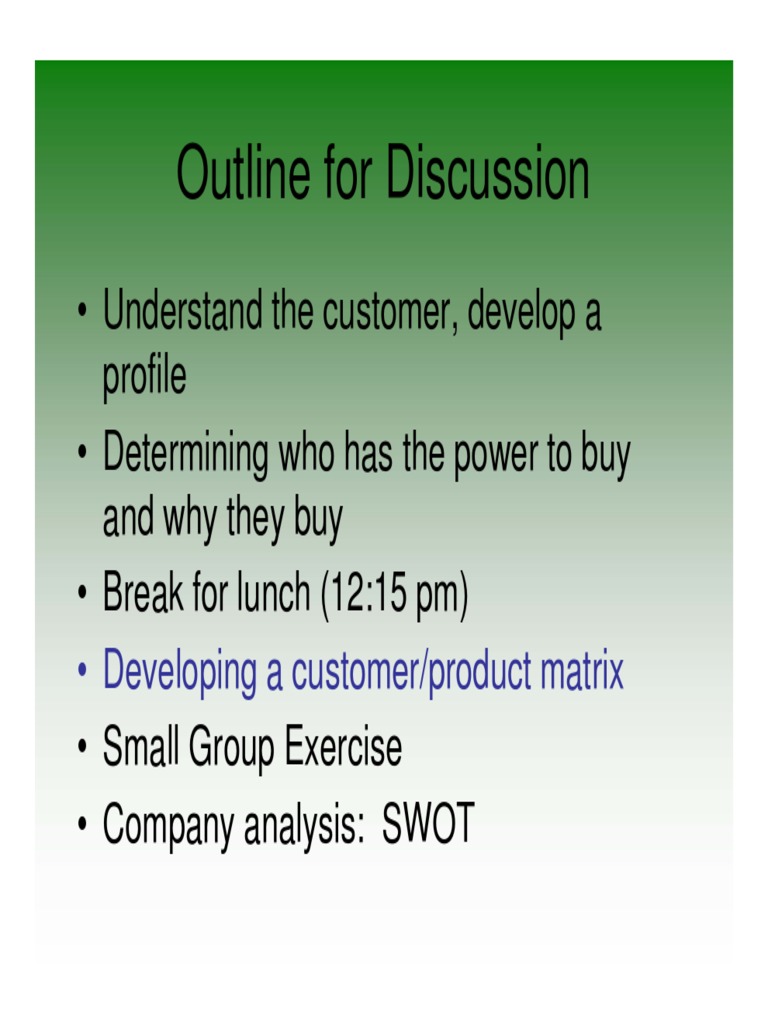 Outline for Discussion

• Understand the customer, develop a profile
• Determining who has the power to buy and why they buy
• Break for lunch (12:15 pm)
• Developing a customer/product matrix
• Small Group Exercise
• Company analysis: SWOT